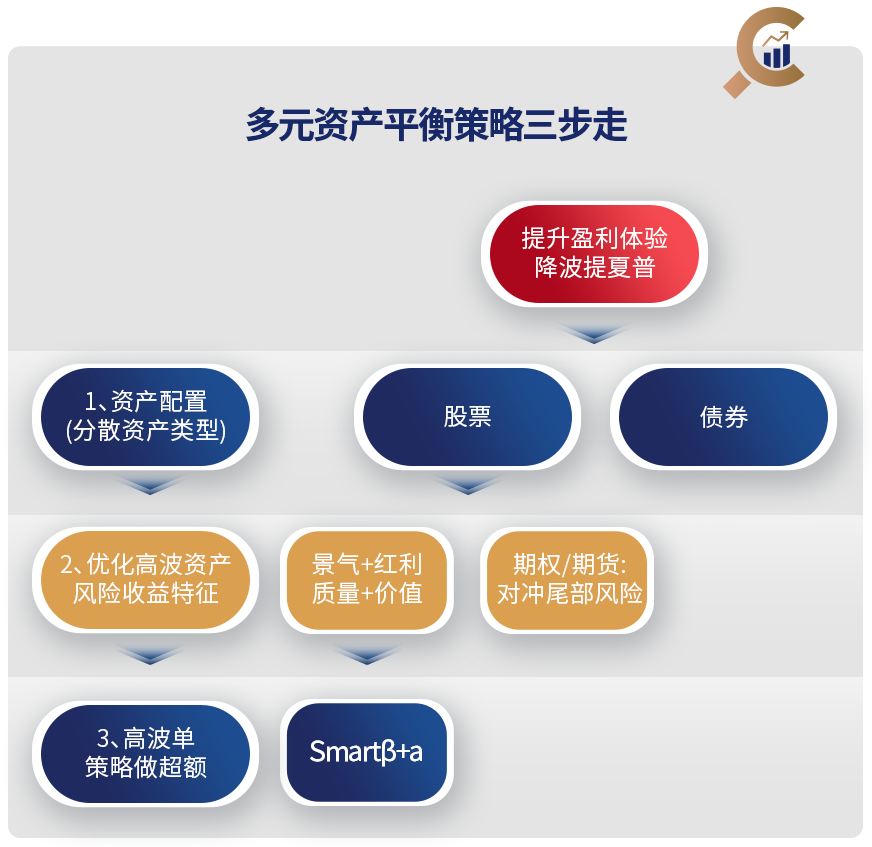 多元资产平衡策略三步走

提升盈利体验
降波提夏普

1、资产配置
(分散资产类型)

股票

债券

2、优化高波资产
风险收益特征

景气+红利
质量+价值

期权/期货:
对冲尾部风险

3、高波单
策略做超额

Smartβ+a